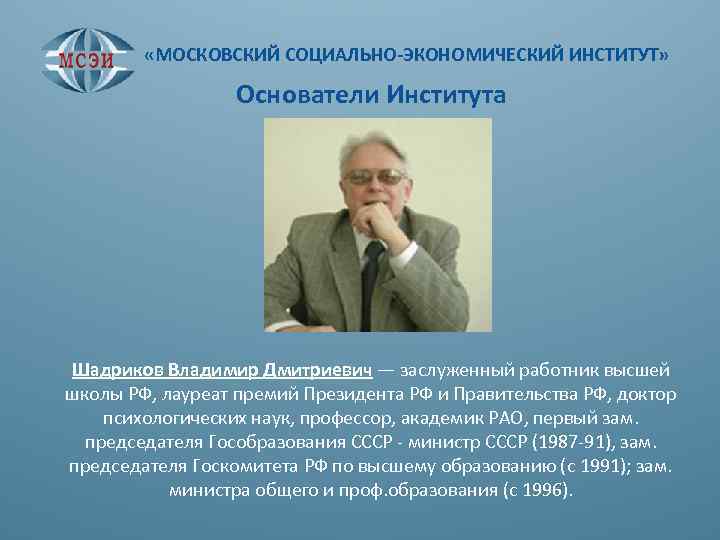 МСЭИ

«МОСКОВСКИЙ СОЦИАЛЬНО-ЭКОНОМИЧЕСКИЙ ИНСТИТУТ»

Основатели Института

Шадриков Владимир Дмитриевич — заслуженный работник высшей школы РФ, лауреат премий Президента РФ и Правительства РФ, доктор психологических наук, профессор, академик РАО, первый зам. председателя Гособразования СССР - министр СССР (1987-91), зам. председателя Госкомитета РФ по высшему образованию (с 1991); зам. министра общего и проф.образования (с 1996).